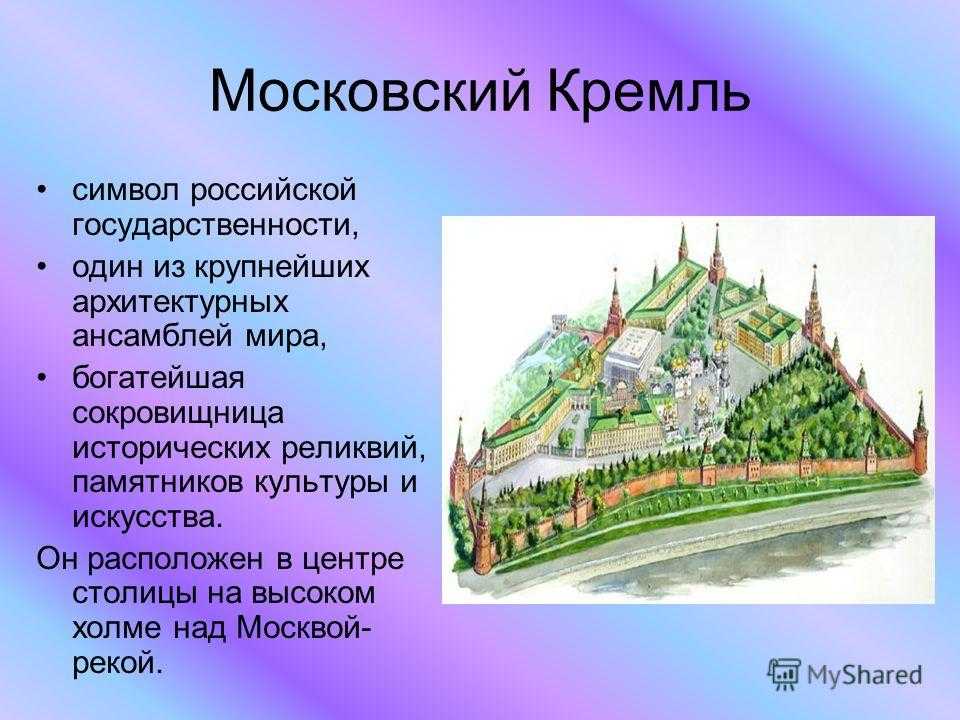 Московский Кремль

• символ российской государственности,
• один из крупнейших архитектурных ансамблей мира,
• богатейшая сокровищница исторических реликвий, памятников культуры и искусства.

Он расположен в центре столицы на высоком холме над Москвой-рекой.

MyShared